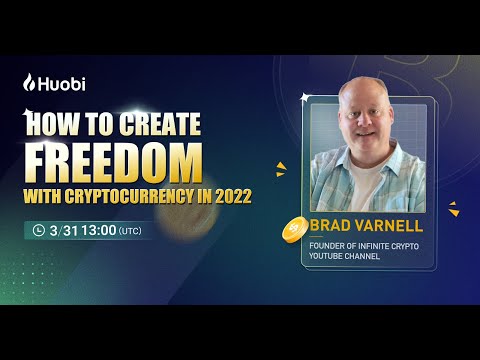 Huobi

HOW TO CREATE FREEDOM WITH CRYPTOCURRENCY IN 2022

3/31 13:00 (UTC)

BRAD VARNELL

FOUNDER OF INFINITE CRYPTO YOUTUBE CHANNEL